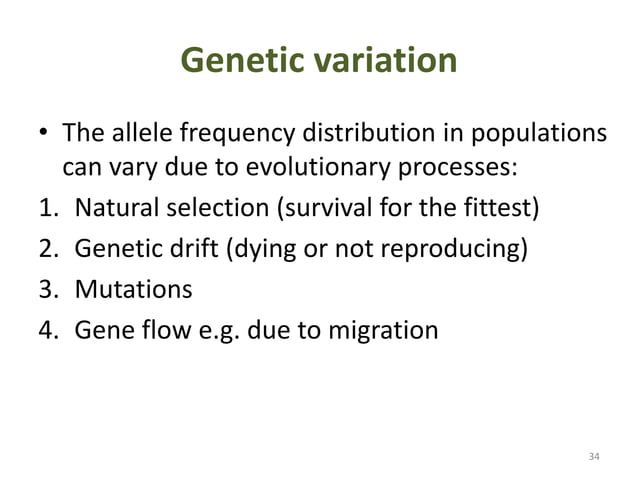 Genetic variation

• The allele frequency distribution in populations can vary due to evolutionary processes:
1. Natural selection (survival for the fittest)
2. Genetic drift (dying or not reproducing)
3. Mutations
4. Gene flow e.g. due to migration

34